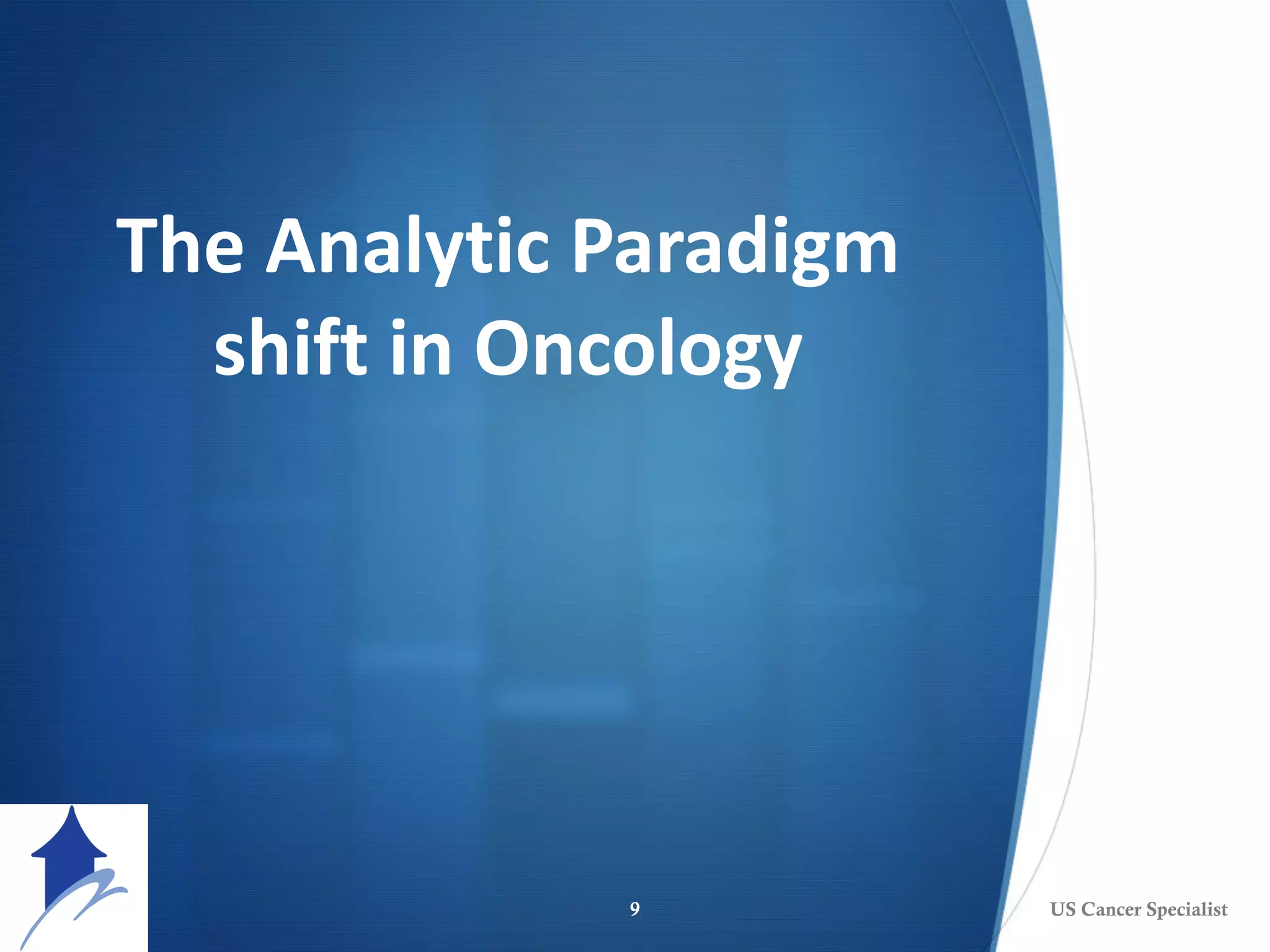 The Analytic Paradigm shift in Oncology

9

US Cancer Specialist